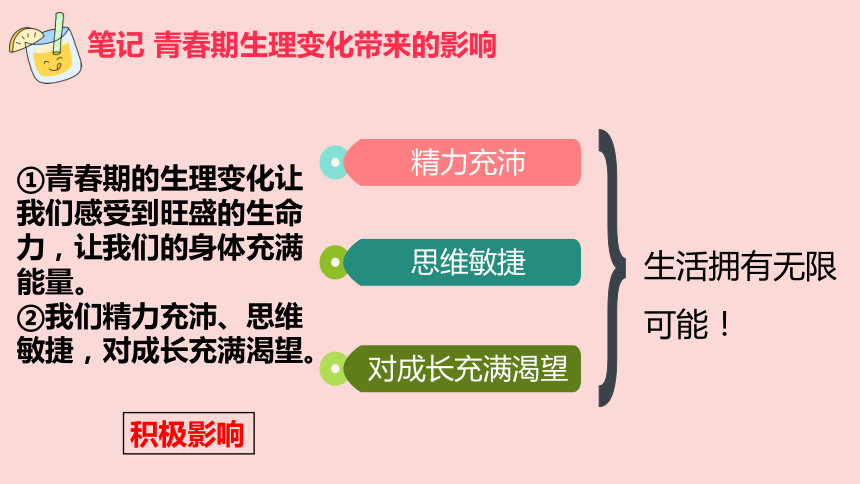 笔记 青春期生理变化带来的影响

①青春期的生理变化让我们感受到旺盛的生命力，让我们的身体充满能量。
②我们精力充沛、思维敏捷，对成长充满渴望。

积极影响

精力充沛

思维敏捷

对成长充满渴望

生活拥有无限可能！